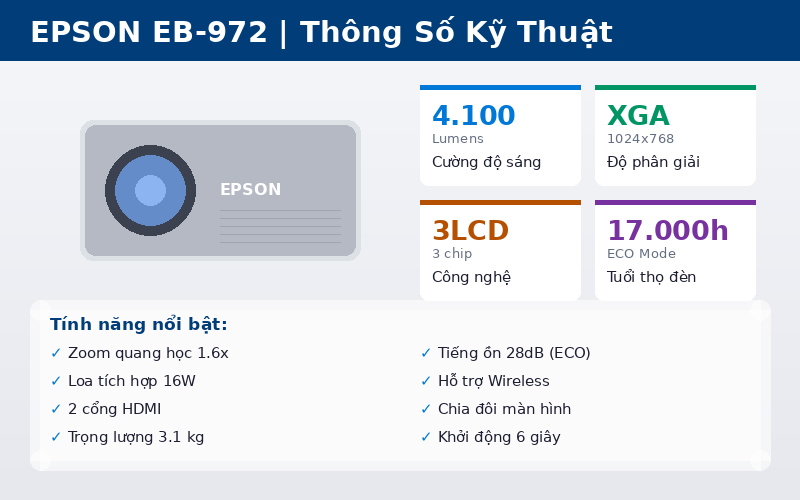 EPSON EB-972 | Thông Số Kỹ Thuật

EPSON

4.100
Lumens
Cường độ sáng

XGA
1024x768
Độ phân giải

3LCD
3 chip
Công nghệ

17.000h
ECO Mode
Tuổi thọ đèn

Tính năng nổi bật:

✓ Zoom quang học 1.6x
✓ Loa tích hợp 16W
✓ 2 cổng HDMI
✓ Trọng lượng 3.1 kg

✓ Tiếng ồn 28dB (ECO)
✓ Hỗ trợ Wireless
✓ Chia đôi màn hình
✓ Khởi động 6 giây